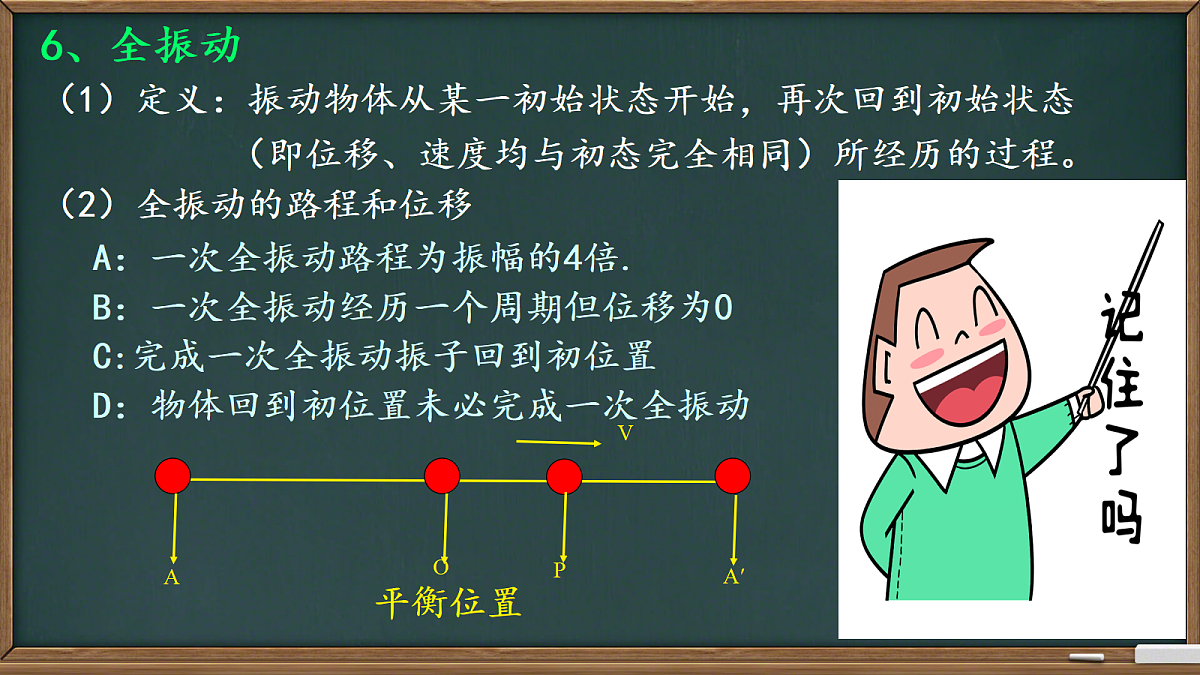 6、全振动

（1）定义：振动物体从某一初始状态开始，再次回到初始状态（即位移、速度均与初态完全相同）所经历的过程。

（2）全振动的路程和位移

A：一次全振动路程为振幅的4倍.

B：一次全振动经历一个周期但位移为0

C:完成一次全振动振子回到初位置

D：物体回到初位置未必完成一次全振动

V

A O P A′

平衡位置

记住了吗